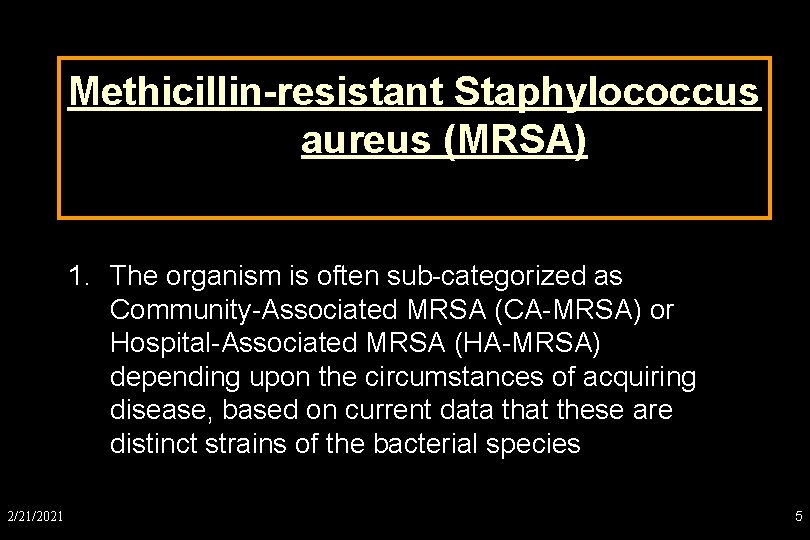 Methicillin-resistant Staphylococcus aureus (MRSA)

1. The organism is often sub-categorized as Community-Associated MRSA (CA-MRSA) or Hospital-Associated MRSA (HA-MRSA) depending upon the circumstances of acquiring disease, based on current data that these are distinct strains of the bacterial species

2/21/2021

5